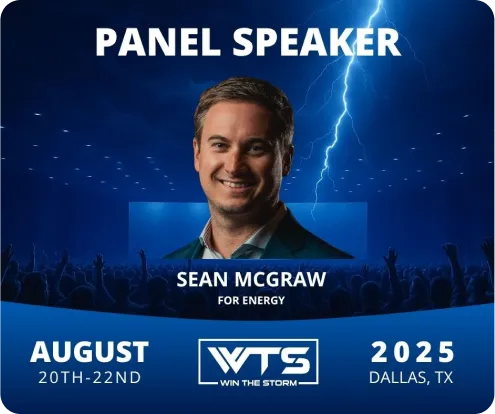 PANEL SPEAKER

SEAN MCGRAW
FOR ENERGY

AUGUST
20TH-22ND

WTS
WIN THE STORM

2025
DALLAS, TX